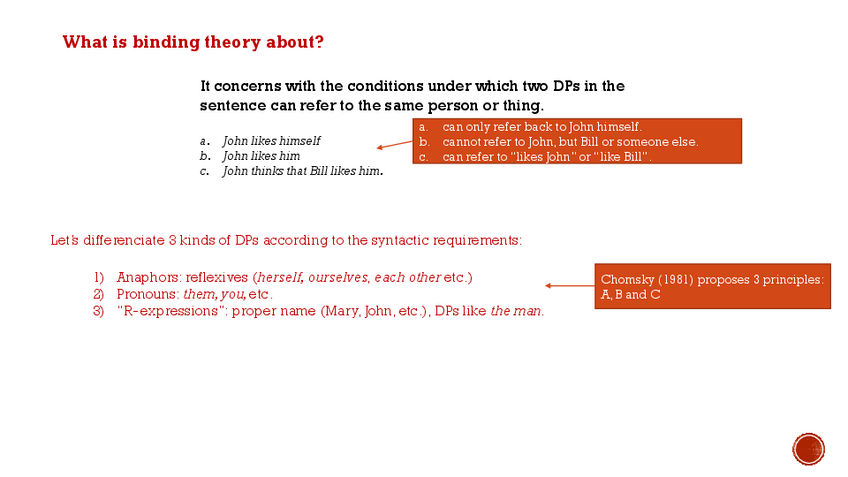 What is binding theory about?

It concerns with the conditions under which two DPs in the sentence can refer to the same person or thing.

a. John likes himself
b. John likes him
c. John thinks that Bill likes him.

a. can only refer back to John himself.
b. cannot refer to John, but Bill or someone else.
c. can refer to "likes John" or "like Bill".

Let's differenciate 3 kinds of DPs according to the syntactic requirements:

1) Anaphors: reflexives (herself, ourselves, each other etc.)
2) Pronouns: them, you, etc.
3) "R-expressions": proper name (Mary, John, etc.), DPs like the man.

Chomsky (1981) proposes 3 principles: A, B and C